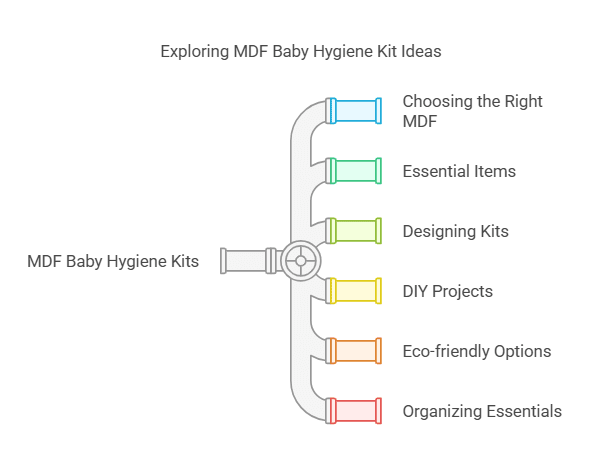 Exploring MDF Baby Hygiene Kit Ideas

MDF Baby Hygiene Kits

Choosing the Right MDF

Essential Items

Designing Kits

DIY Projects

Eco-friendly Options

Organizing Essentials